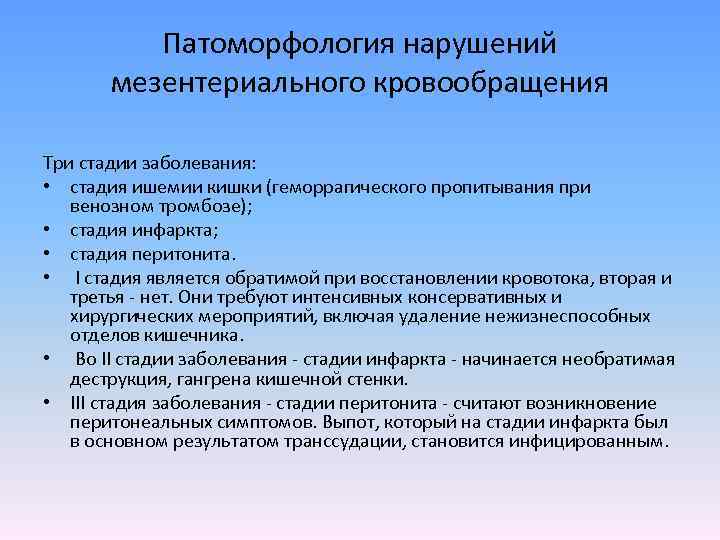 Патоморфология нарушений мезентериального кровообращения

Три стадии заболевания:
• стадия ишемии кишки (геморрагического пропитывания при венозном тромбозе);
• стадия инфаркта;
• стадия перитонита.
• I стадия является обратимой при восстановлении кровотока, вторая и третья - нет. Они требуют интенсивных консервативных и хирургических мероприятий, включая удаление нежизнеспособных отделов кишечника.
• Во II стадии заболевания - стадии инфаркта - начинается необратимая деструкция, гангрена кишечной стенки.
• III стадия заболевания - стадии перитонита - считают возникновение перитонеальных симптомов. Выпот, который на стадии инфаркта был в основном результатом транссудации, становится инфицированным.